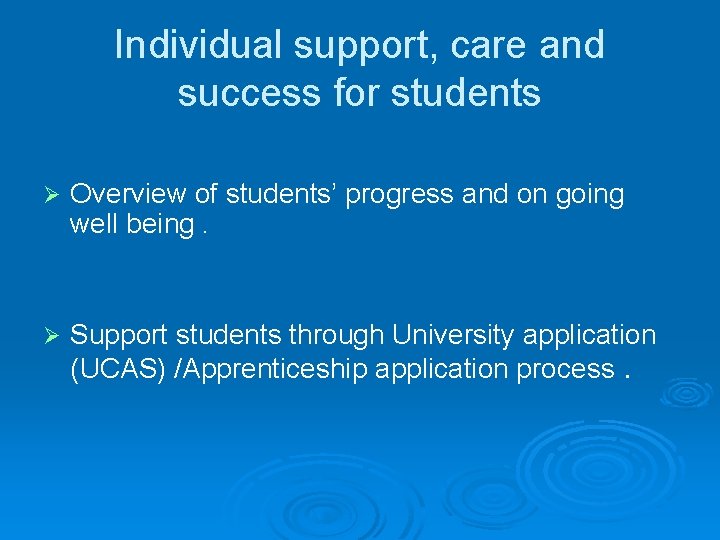 Individual support, care and success for students

➢ Overview of students’ progress and on going well being .

➢ Support students through University application (UCAS) /Apprenticeship application process .